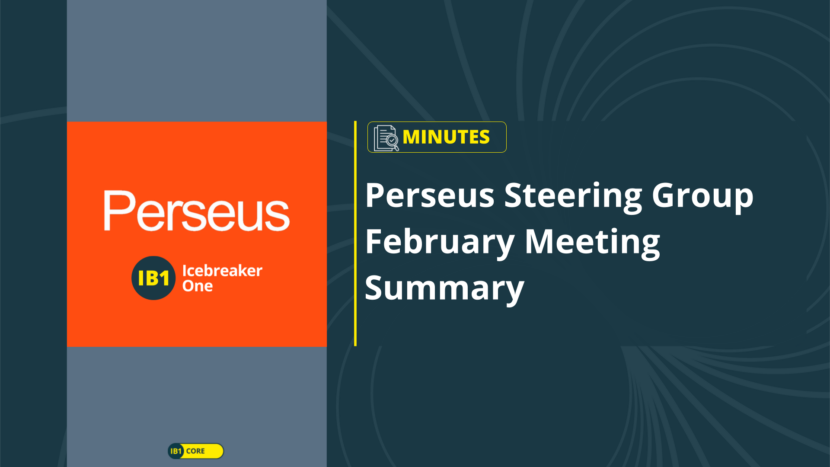 Perseus

IB1 Icebreaker One

IB1 CORE

MINUTES

Perseus Steering Group February Meeting Summary